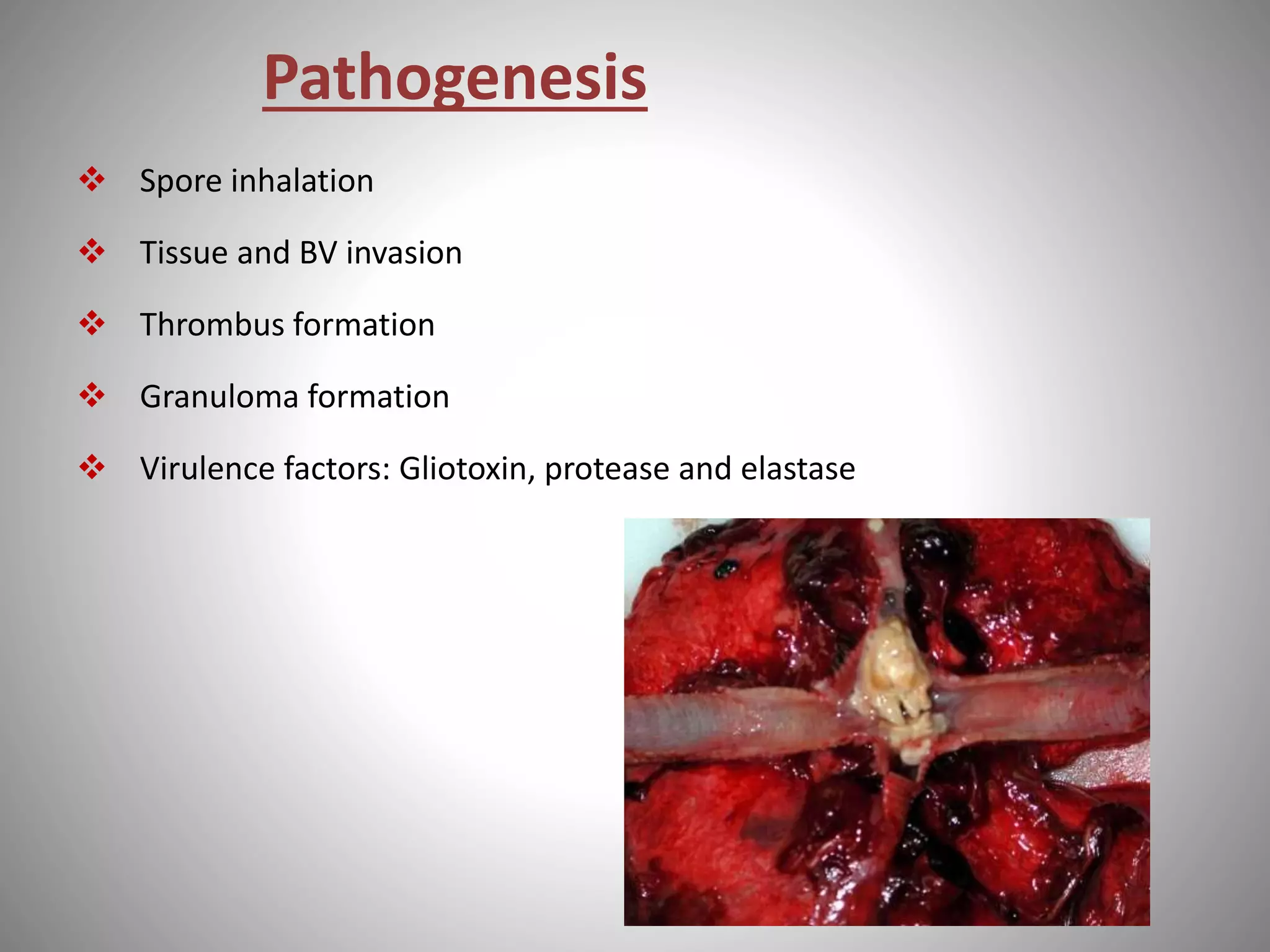 Pathogenesis

❖ Spore inhalation

❖ Tissue and BV invasion

❖ Thrombus formation

❖ Granuloma formation

❖ Virulence factors: Gliotoxin, protease and elastase